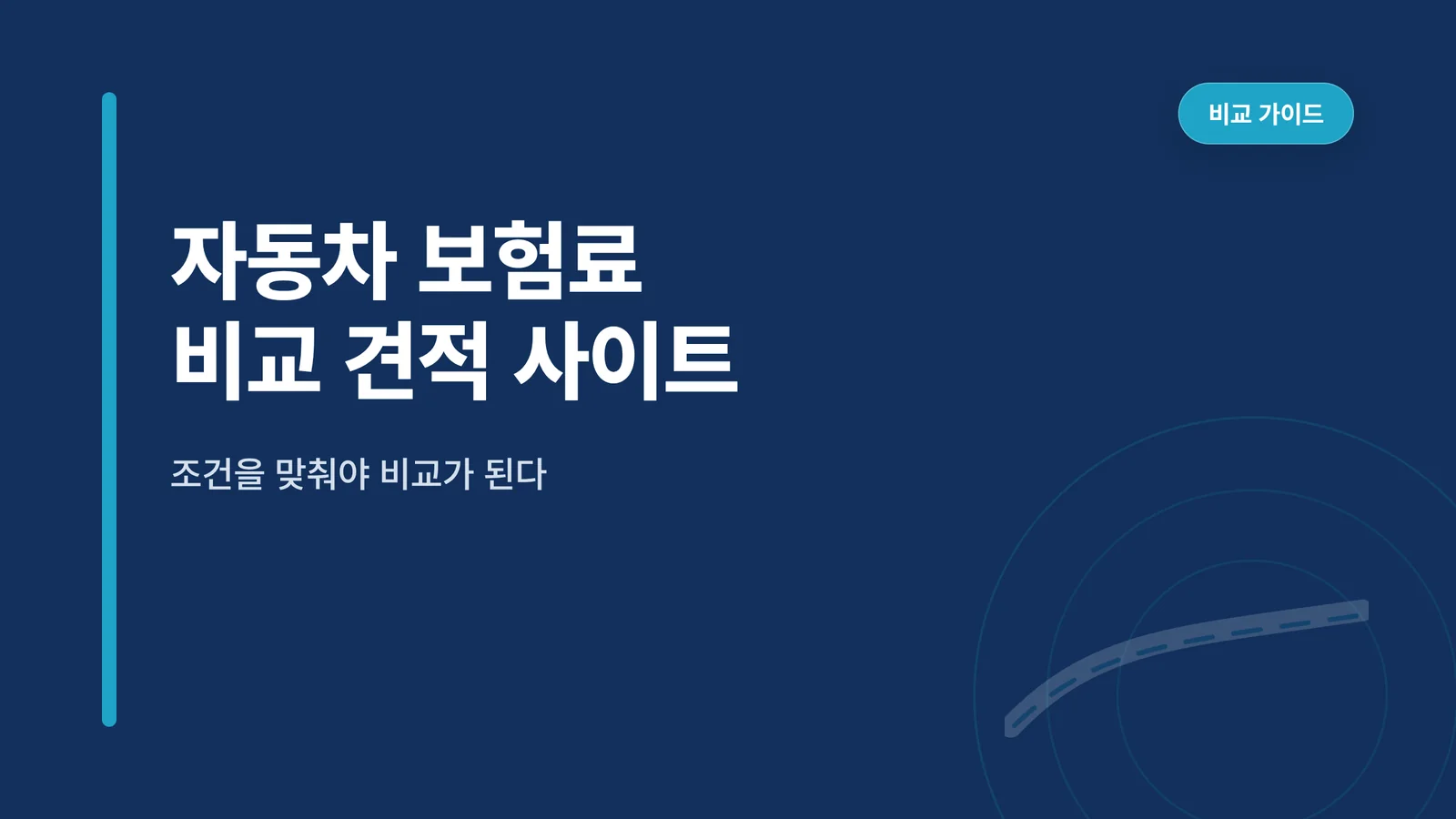 비교 가이드

자동차 보험료
비교 견적 사이트

조건을 맞춰야 비교가 된다